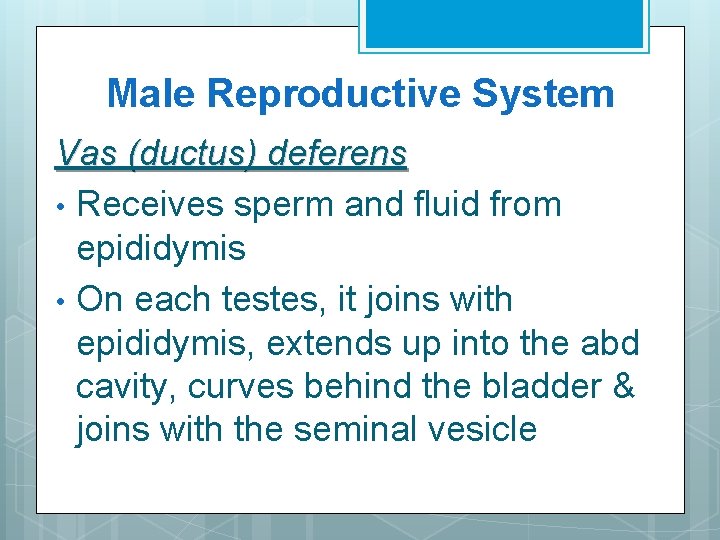 Male Reproductive System

Vas (ductus) deferens

• Receives sperm and fluid from epididymis
• On each testes, it joins with epididymis, extends up into the abd cavity, curves behind the bladder & joins with the seminal vesicle